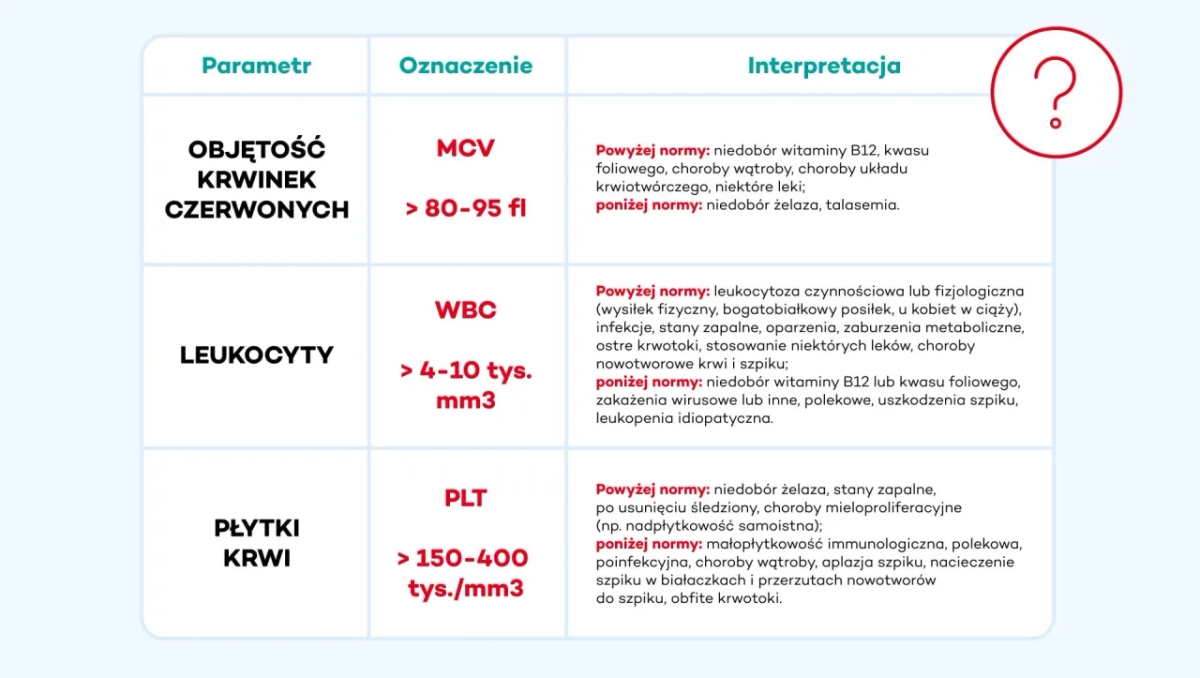 | Parametr | Oznaczenie | Interpretacja |
|---|---|---|
| OBJĘTOŚĆ KRWINEK CZERWONYCH | MCV > 80-95 fl | Powyżej normy: niedobór witaminy B12, kwasu foliowego, choroby wątroby, choroby układu krwiotwórczego, niektóre leki; poniżej normy: niedobór żelaza, talasemia. |
| LEUKOCYTY | WBC > 4-10 tys. mm3 | Powyżej normy: leukocytoza czynnościowa lub fizjologiczna (wysiłek fizyczny, bogatobiałkowy posiłek, u kobiet w ciąży), infekcje, stany zapalne, oparzenia, zaburzenia metaboliczne, ostre krwotoki, stosowanie niektórych leków, choroby nowotworowe krwi i szpiku; poniżej normy: niedobór witaminy B12 lub kwasu foliowego, zakażenia wirusowe lub inne, polekowe, uszkodzenia szpiku, leukopenia idiopatyczna. |
| PŁYTKI KRWI | PLT > 150-400 tys./mm3 | Powyżej normy: niedobór żelaza, stany zapalne, po usunięciu śledziony, choroby mieloproliferacyjne (np. nadpłytkowość samoistna); poniżej normy: małopłytkowość immunologiczna, polekowa, poinfekcyjna, choroby wątroby, aplazja szpiku, nacieczenie szpiku w białaczkach i przerzutach nowotworów do szpiku, obfite krwotoki. |

?